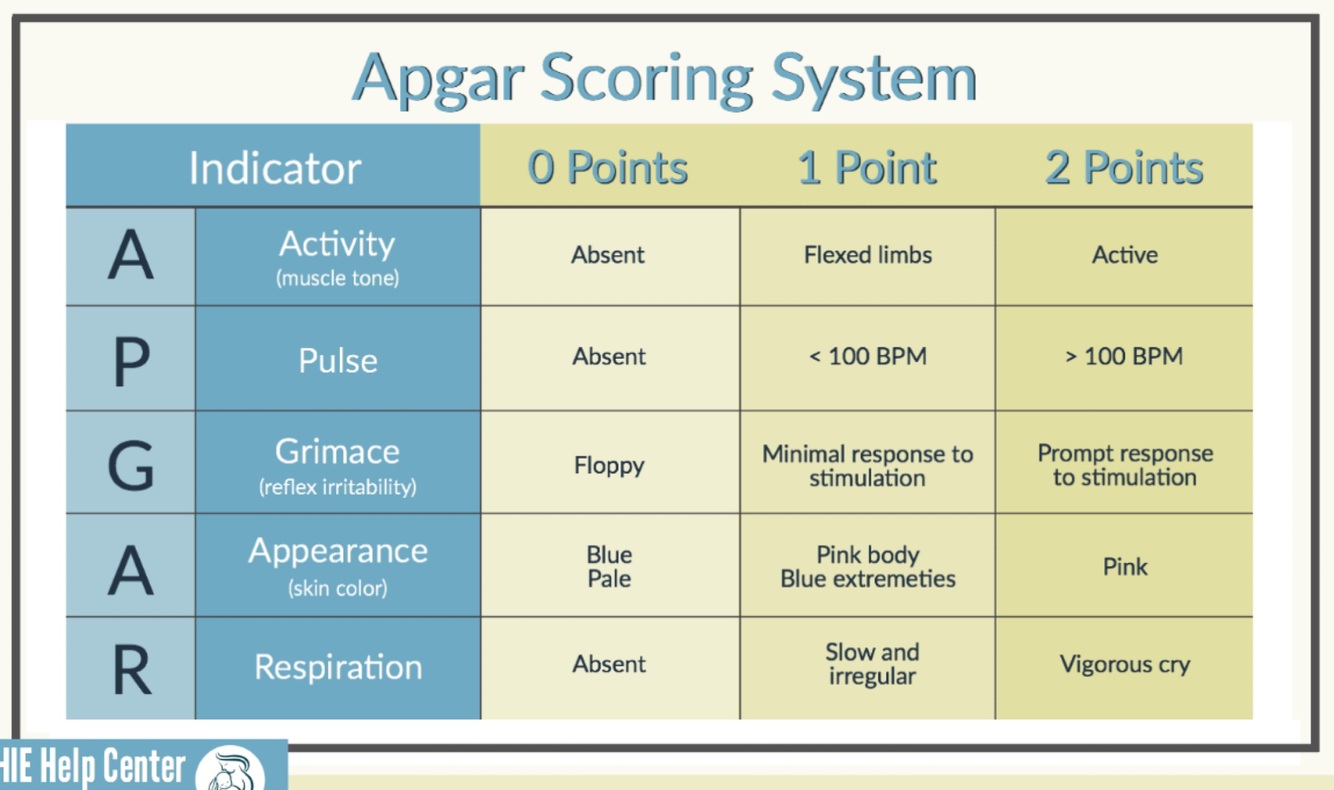 Apgar Scoring System

| Indicator | | 0 Points | 1 Point | 2 Points |
|---|---|---|---|---|
| A | Activity (muscle tone) | Absent | Flexed limbs | Active |
| P | Pulse | Absent | < 100 BPM | > 100 BPM |
| G | Grimace (reflex irritability) | Floppy | Minimal response to stimulation | Prompt response to stimulation |
| A | Appearance (skin color) | Blue Pale | Pink body Blue extremeties | Pink |
| R | Respiration | Absent | Slow and irregular | Vigorous cry |

HIE Help Center